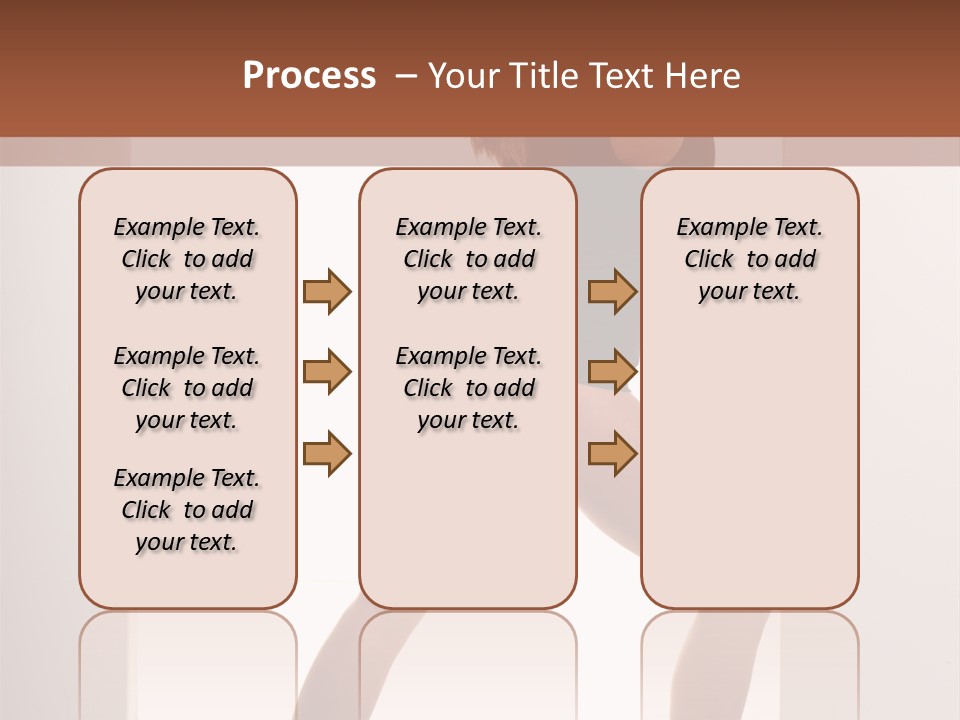 Process – Your Title Text Here

Example Text. Click to add your text.

Example Text. Click to add your text.

Example Text. Click to add your text.

Example Text. Click to add your text.

Example Text. Click to add your text.

Example Text. Click to add your text.